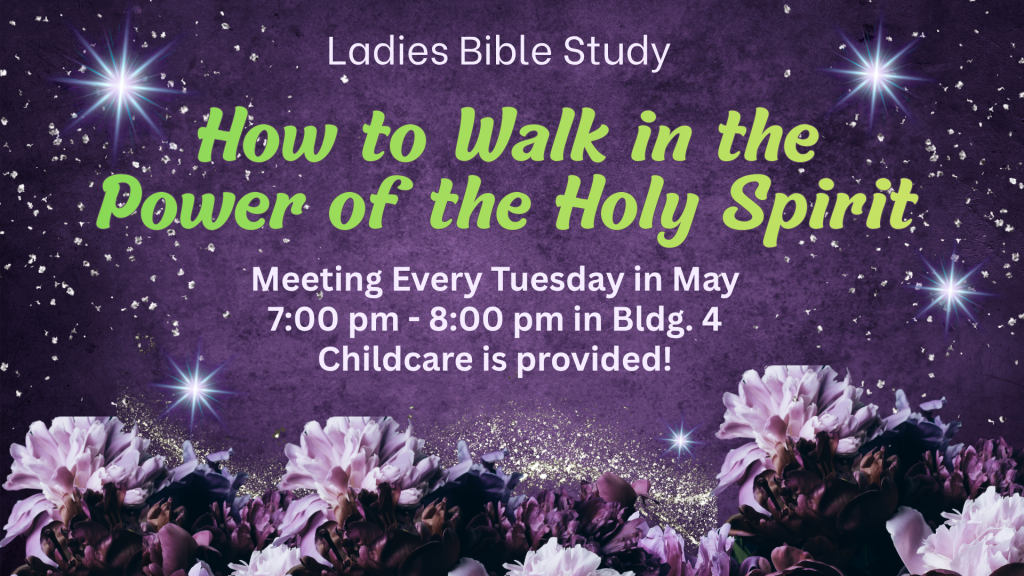 Ladies Bible Study

How to Walk in the Power of the Holy Spirit

Meeting Every Tuesday in May
7:00 pm - 8:00 pm in Bldg. 4
Childcare is provided!